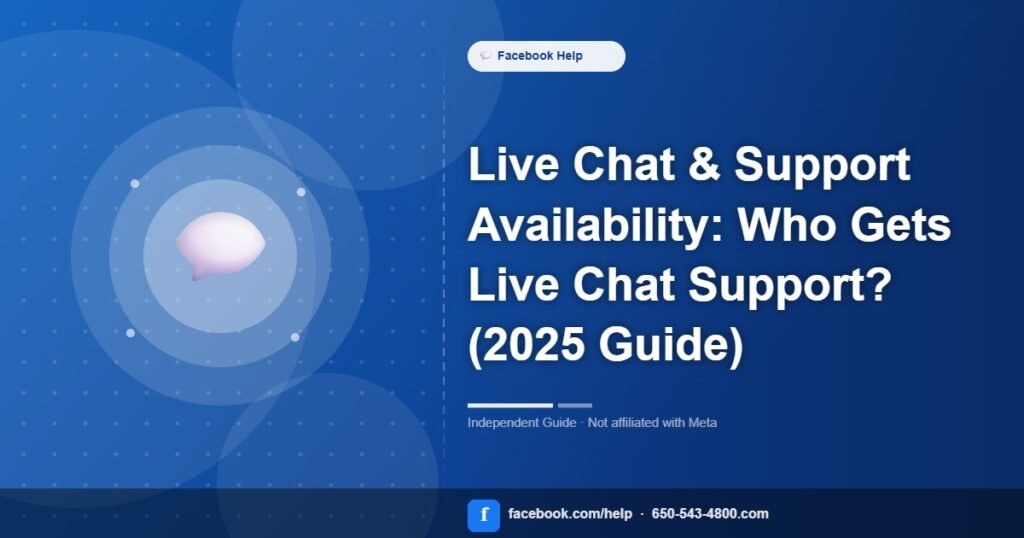 Facebook Help

Live Chat & Support Availability: Who Gets Live Chat Support? (2025 Guide)

Independent Guide · Not affiliated with Meta

f facebook.com/help · 650-543-4800.com